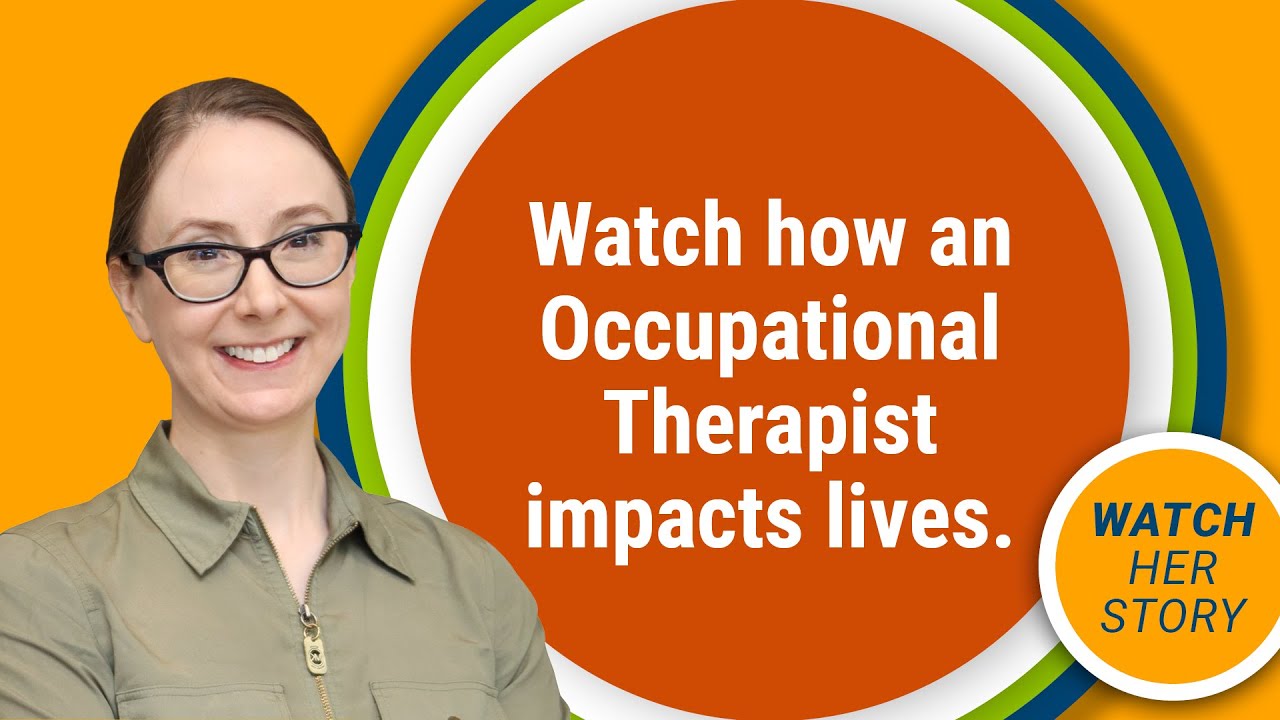 Watch how an Occupational Therapist impacts lives.

WATCH
HER
STORY